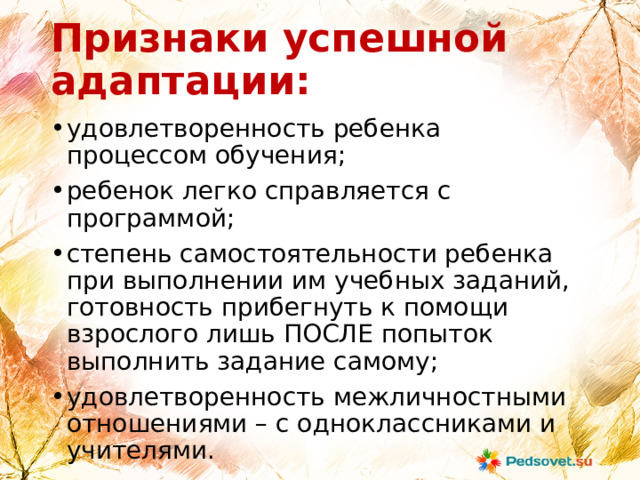 Признаки успешной адаптации:

• удовлетворенность ребенка процессом обучения;

• ребенок легко справляется с программой;

• степень самостоятельности ребенка при выполнении им учебных заданий, готовность прибегнуть к помощи взрослого лишь ПОСЛЕ попыток выполнить задание самому;

• удовлетворенность межличностными отношениями – с одноклассниками и учителями.

Pedsovet.su